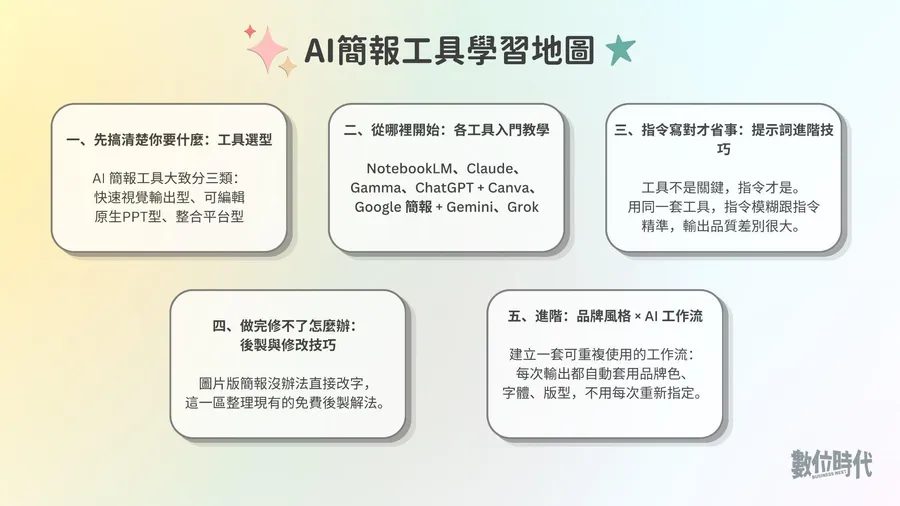 AI簡報工具學習地圖

一、先搞清楚你要什麼：工具選型

AI 簡報工具大致分三類：快速視覺輸出型、可編輯原生PPT型、整合平台型

二、從哪裡開始：各工具入門教學

NotebookLM、Claude、Gamma、ChatGPT + Canva、Google 簡報 + Gemini、Grok

三、指令寫對才省事：提示詞進階技巧

工具不是關鍵，指令才是。用同一套工具，指令模糊跟指令精準，輸出品質差別很大。

四、做完修不了怎麼辦：後製與修改技巧

圖片版簡報沒辦法直接改字，這一區整理現有的免費後製解法。

五、進階：品牌風格 × AI 工作流

建立一套可重複使用的工作流：每次輸出都自動套用品牌色、字體、版型，不用每次重新指定。

數位時代
BUSINESS NEXT